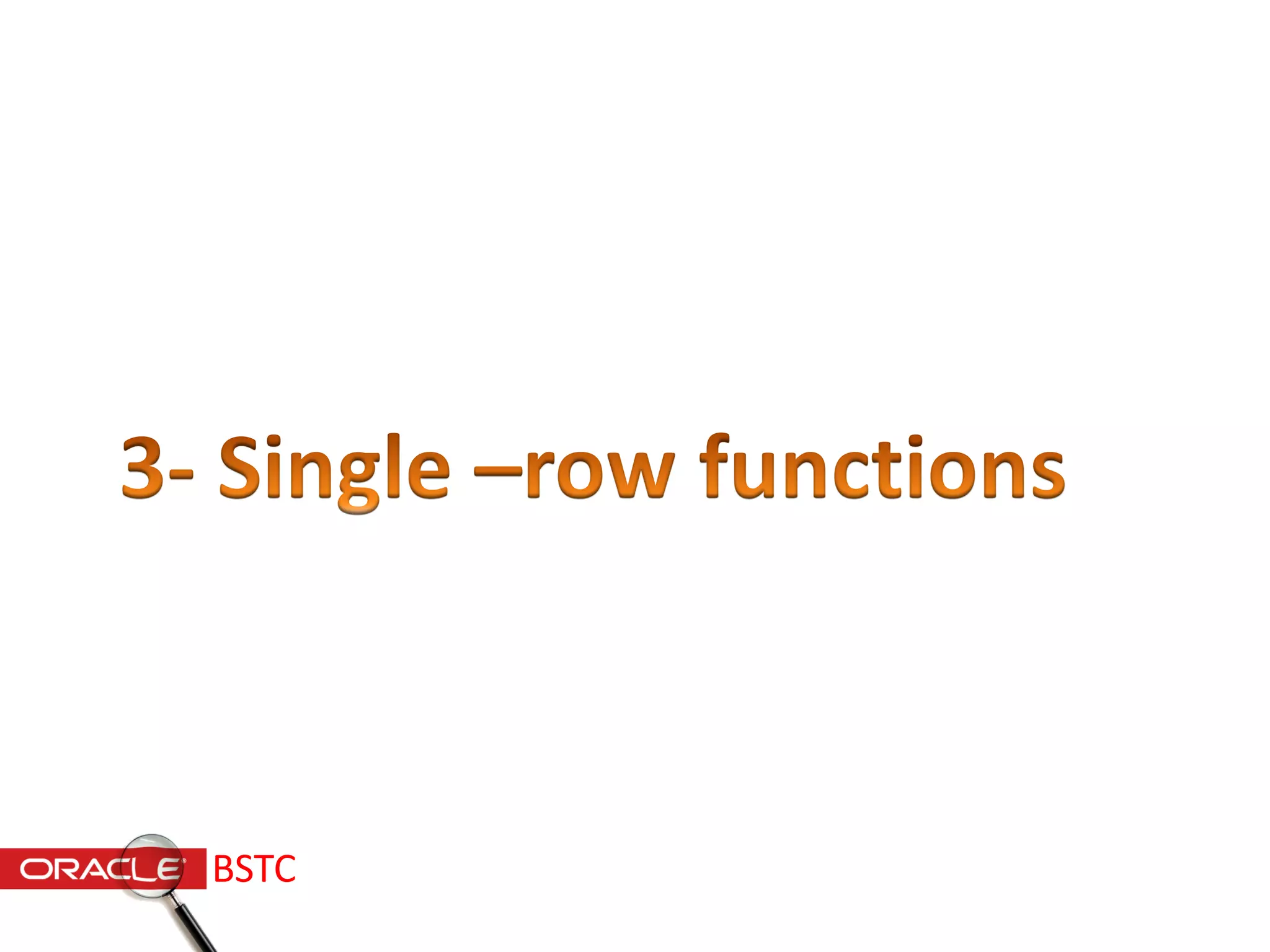 3- Single –row functions

ORACLE BSTC